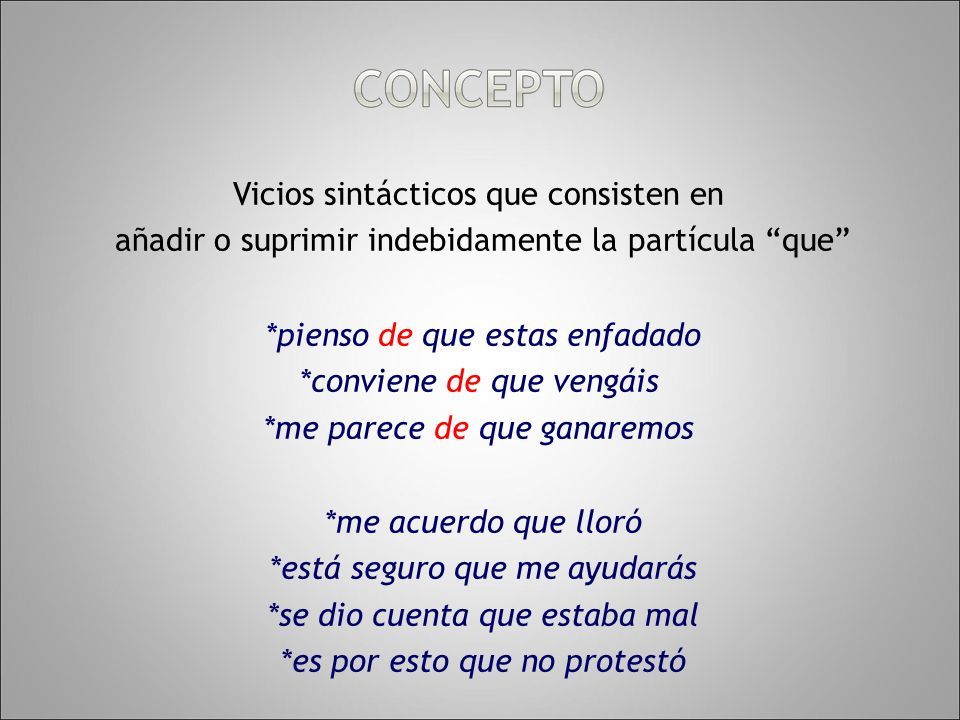 CONCEPTO

Vicios sintácticos que consisten en añadir o suprimir indebidamente la partícula “que”

*pienso de que estas enfadado
*conviene de que vengáis
*me parece de que ganaremos

*me acuerdo que lloró
*está seguro que me ayudarás
*se dio cuenta que estaba mal
*es por esto que no protestó